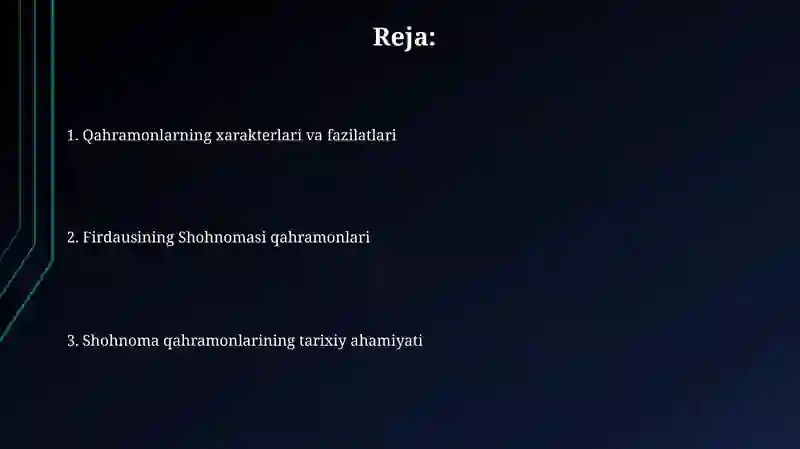 Reja:

1. Qahramonlarning xarakterlari va fazilatlari

2. Firdausining Shohnomasi qahramonlari

3. Shohnoma qahramonlarining tarixiy ahamiyati